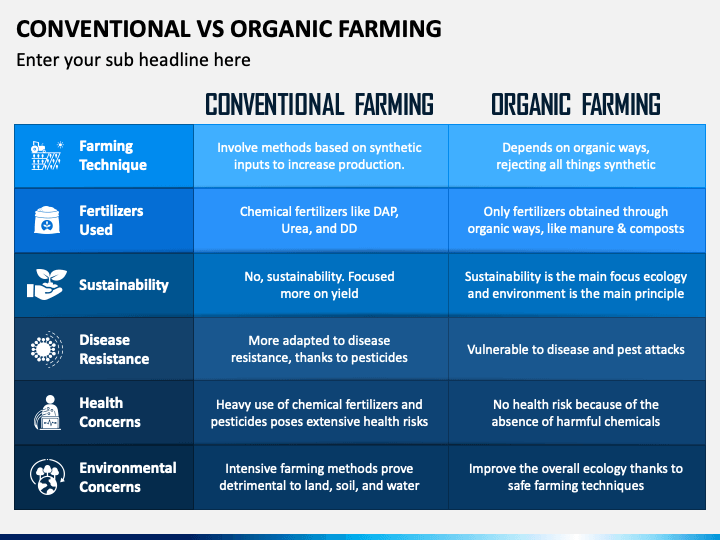 CONVENTIONAL VS ORGANIC FARMING

Enter your sub headline here

| | CONVENTIONAL FARMING | ORGANIC FARMING |
|---|---|---|
| Farming Technique | Involve methods based on synthetic inputs to increase production. | Depends on organic ways, rejecting all things synthetic |
| Fertilizers Used | Chemical fertilizers like DAP, Urea, and DD | Only fertilizers obtained through organic ways, like manure & composts |
| Sustainability | No, sustainability. Focused more on yield | Sustainability is the main focus ecology and environment is the main principle |
| Disease Resistance | More adapted to disease resistance, thanks to pesticides | Vulnerable to disease and pest attacks |
| Health Concerns | Heavy use of chemical fertilizers and pesticides poses extensive health risks | No health risk because of the absence of harmful chemicals |
| Environmental Concerns | Intensive farming methods prove detrimental to land, soil, and water | Improve the overall ecology thanks to safe farming techniques |